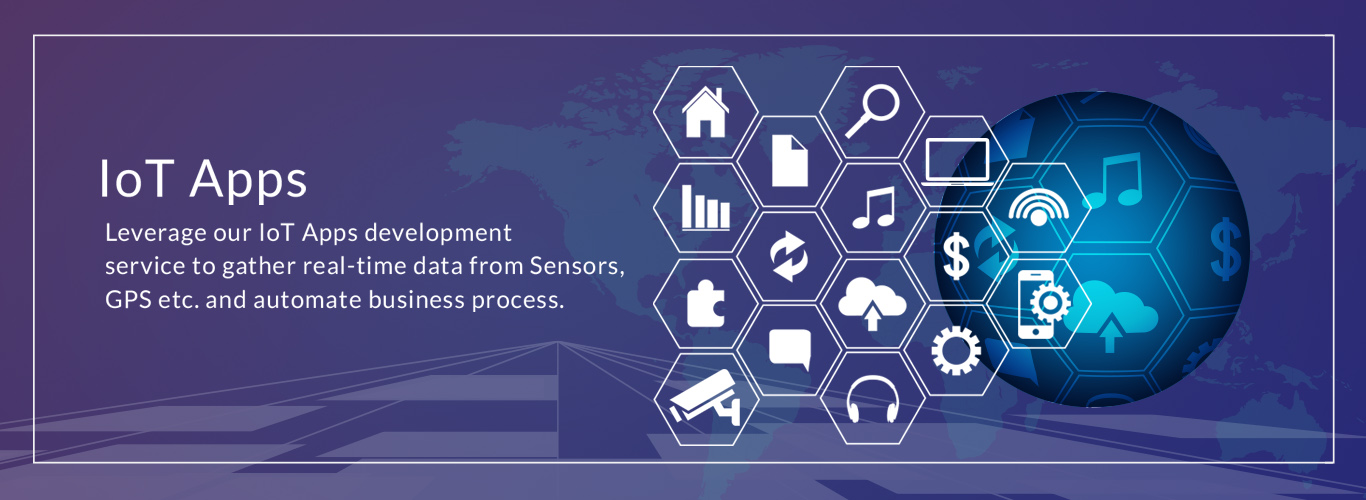 IoT Apps

Leverage our IoT Apps development service to gather real-time data from Sensors, GPS etc. and automate business process.